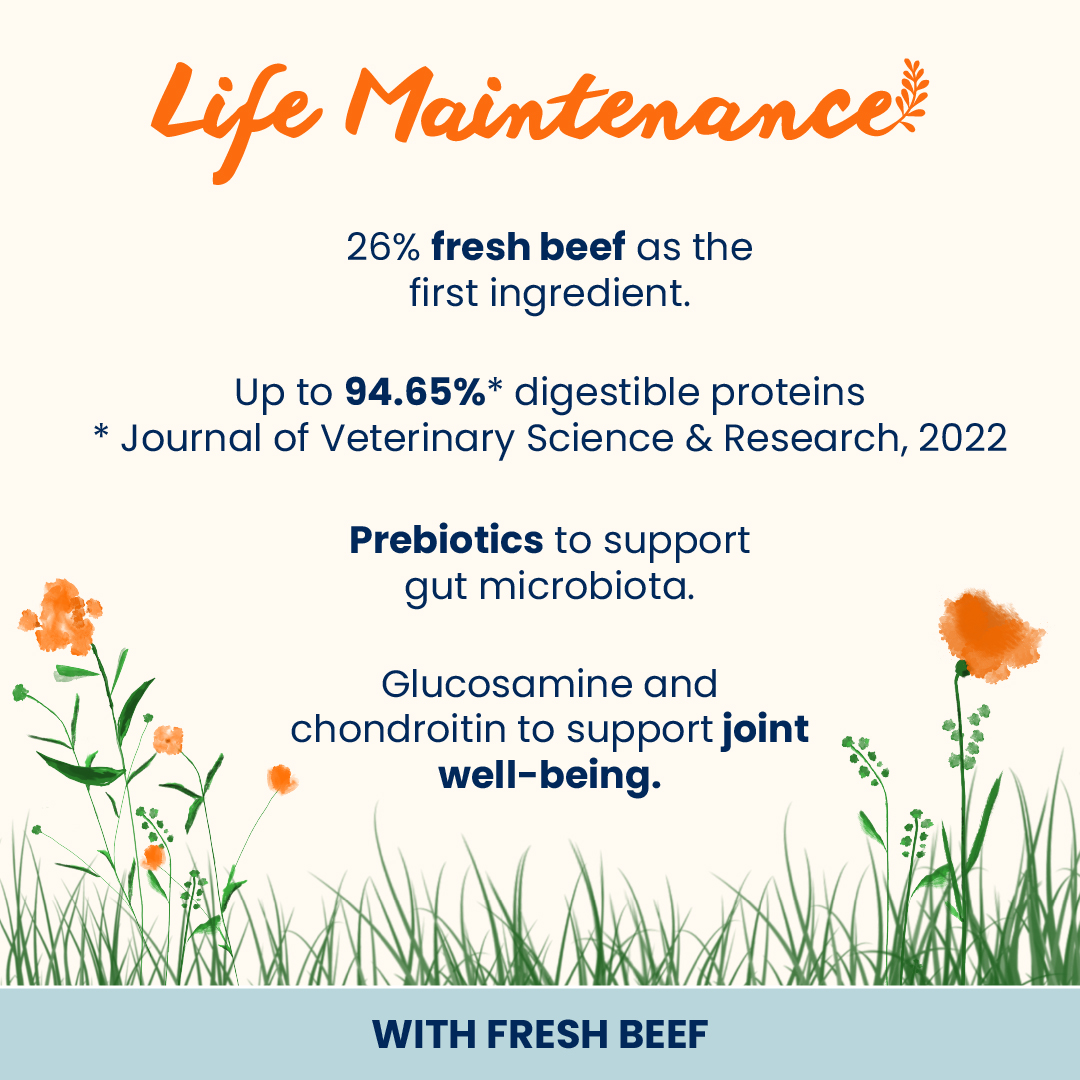 Life Maintenance

26% fresh beef as the first ingredient.

Up to 94.65%* digestible proteins
* Journal of Veterinary Science & Research, 2022

Prebiotics to support gut microbiota.

Glucosamine and chondroitin to support joint well-being.

WITH FRESH BEEF